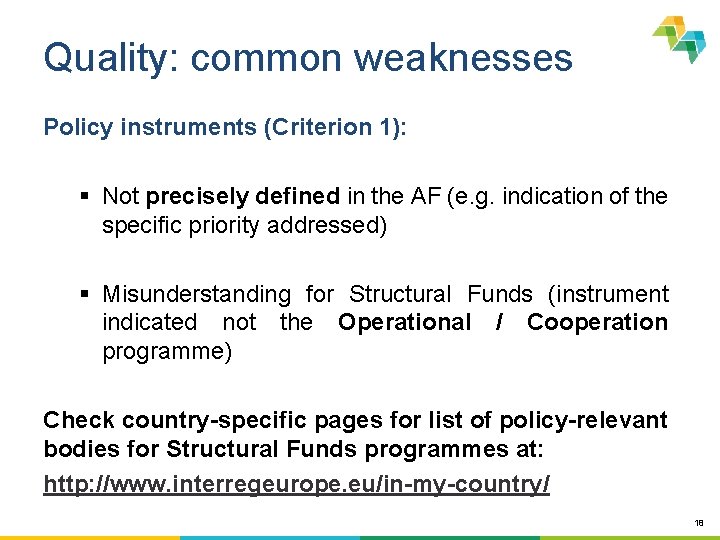 Quality: common weaknesses

Policy instruments (Criterion 1):

▪ Not precisely defined in the AF (e.g. indication of the specific priority addressed)

▪ Misunderstanding for Structural Funds (instrument indicated not the Operational / Cooperation programme)

Check country-specific pages for list of policy-relevant bodies for Structural Funds programmes at:

http://www.interregeurope.eu/in-my-country/

18